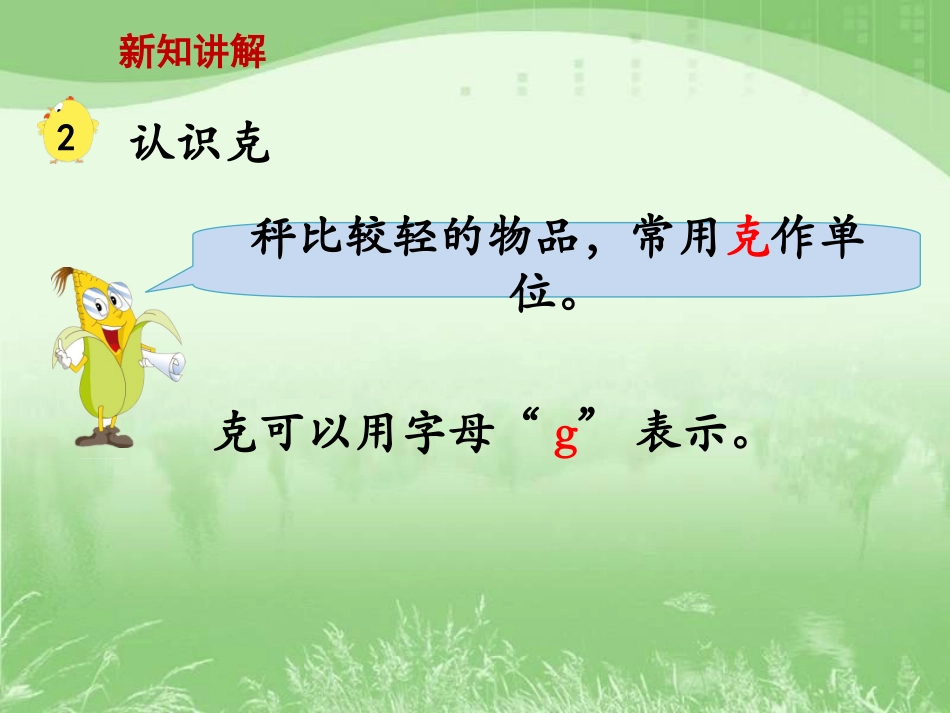 新知讲解

2 认识克

秤比较轻的物品，常用克作单位。

克可以用字母“g”表示。